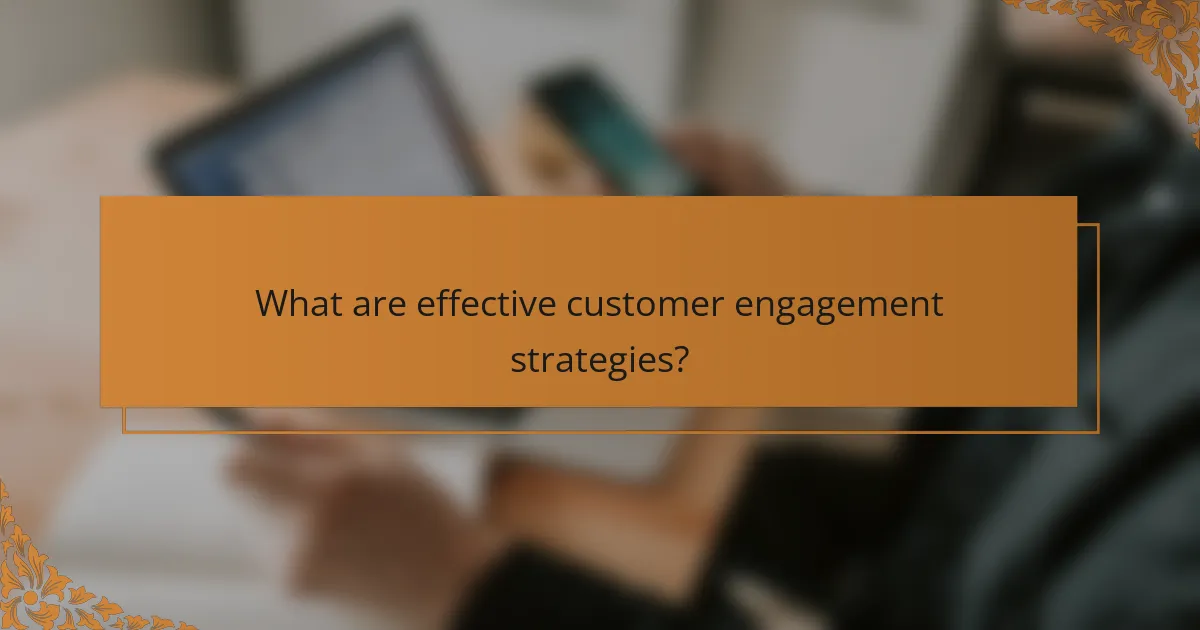 What are effective customer engagement strategies?